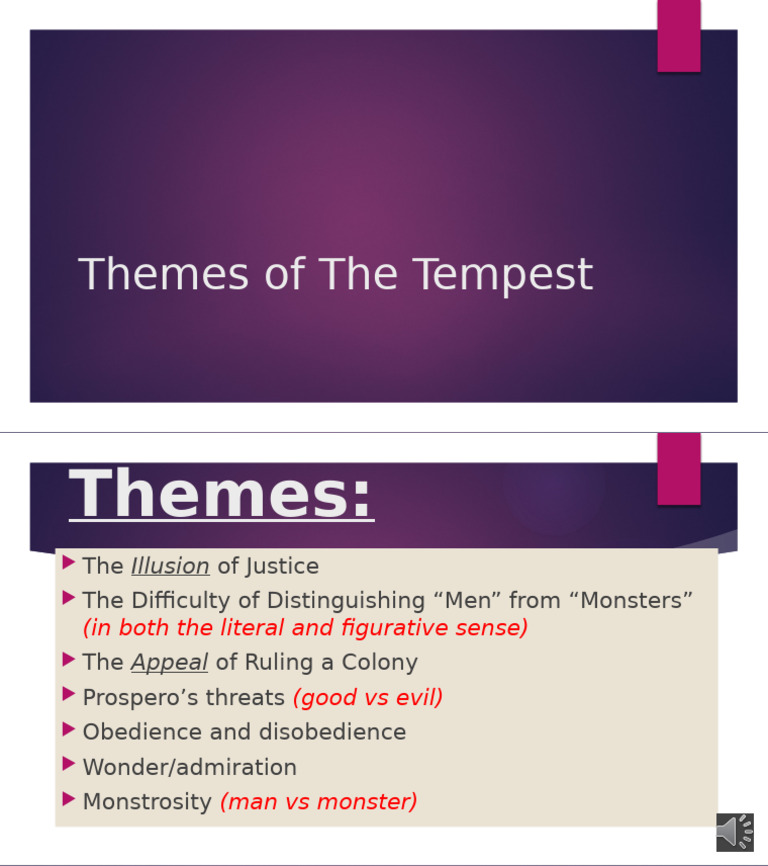 Themes of The Tempest

Themes:

The Illusion of Justice

The Difficulty of Distinguishing “Men” from “Monsters” (in both the literal and figurative sense)

The Appeal of Ruling a Colony

Prospero’s threats (good vs evil)

Obedience and disobedience

Wonder/admiration

Monstrosity (man vs monster)